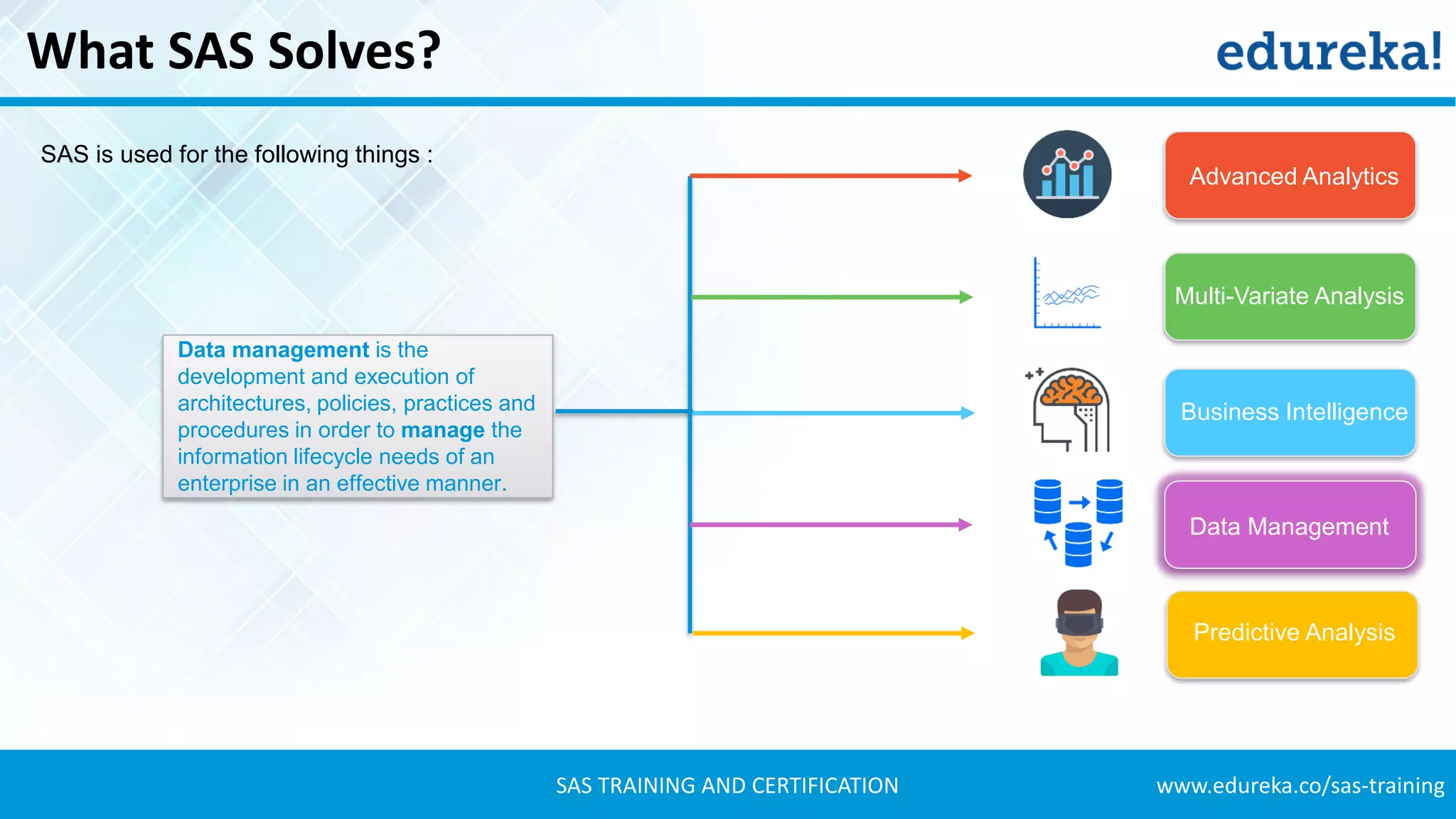 What SAS Solves?

edureka!

SAS is used for the following things :

Data management is the development and execution of architectures, policies, practices and procedures in order to manage the information lifecycle needs of an enterprise in an effective manner.

Advanced Analytics

Multi-Variate Analysis

Business Intelligence

Data Management

Predictive Analysis

SAS TRAINING AND CERTIFICATION

www.edureka.co/sas-training